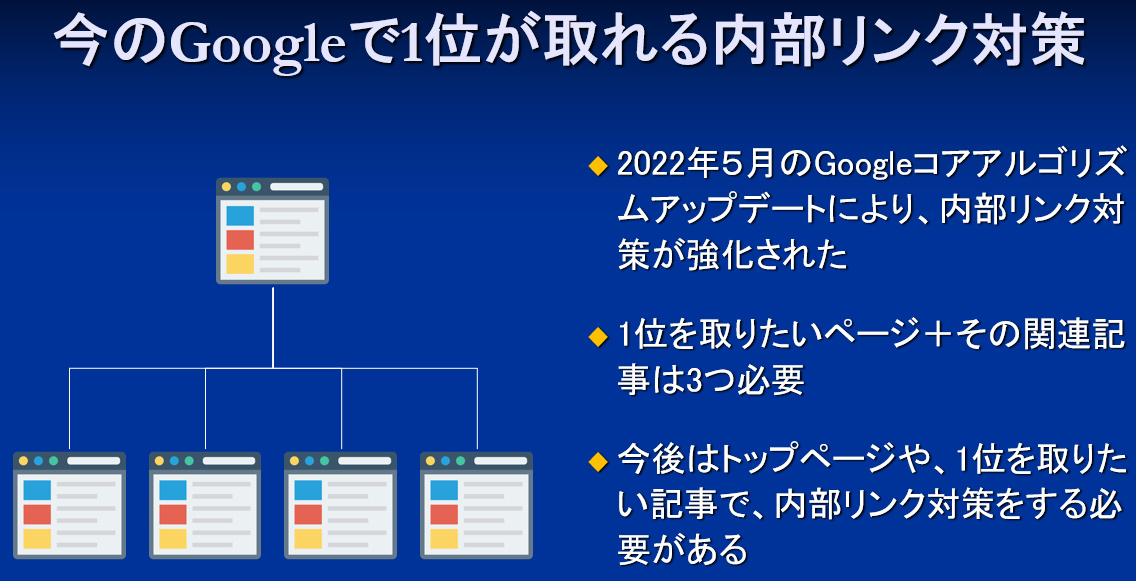 今のGoogleで1位が取れる内部リンク対策

◆ 2022年５月のGoogleコアアルゴリズムアップデートにより、内部リンク対策が強化された

◆ 1位を取りたいページ＋その関連記事は3つ必要

◆ 今後はトップページや、1位を取りたい記事で、内部リンク対策をする必要がある